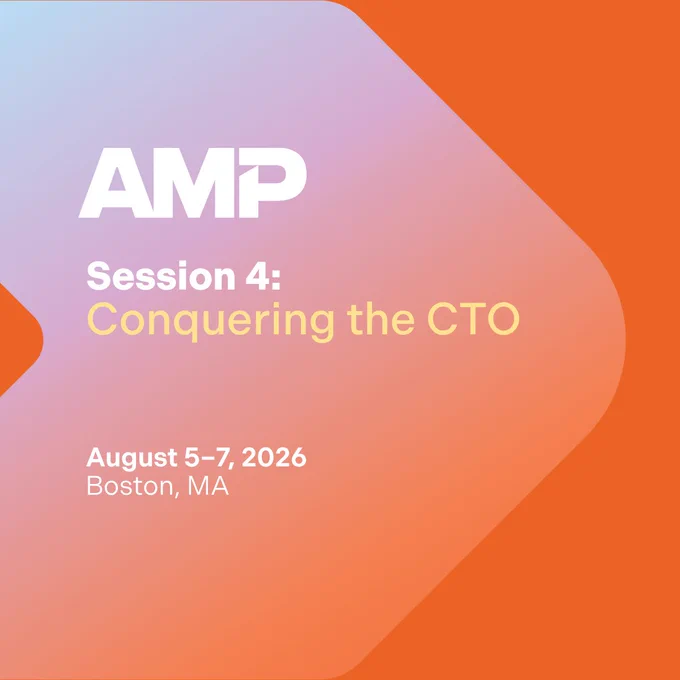 AMP

Session 4:
Conquering the CTO

August 5–7, 2026
Boston, MA